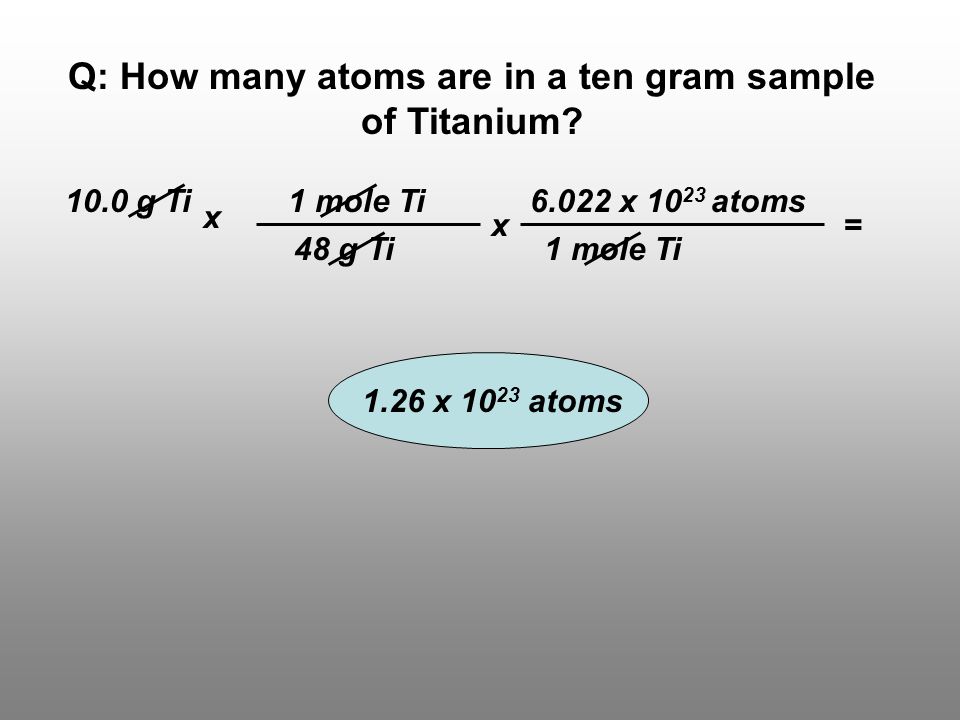 Q: How many atoms are in a ten gram sample of Titanium?

$10.0 \text{ g Ti} \times \frac{1 \text{ mole Ti}}{48 \text{ g Ti}} \times \frac{6.022 \times 10^{23} \text{ atoms}}{1 \text{ mole Ti}} =$

$1.26 \times 10^{23}$ atoms